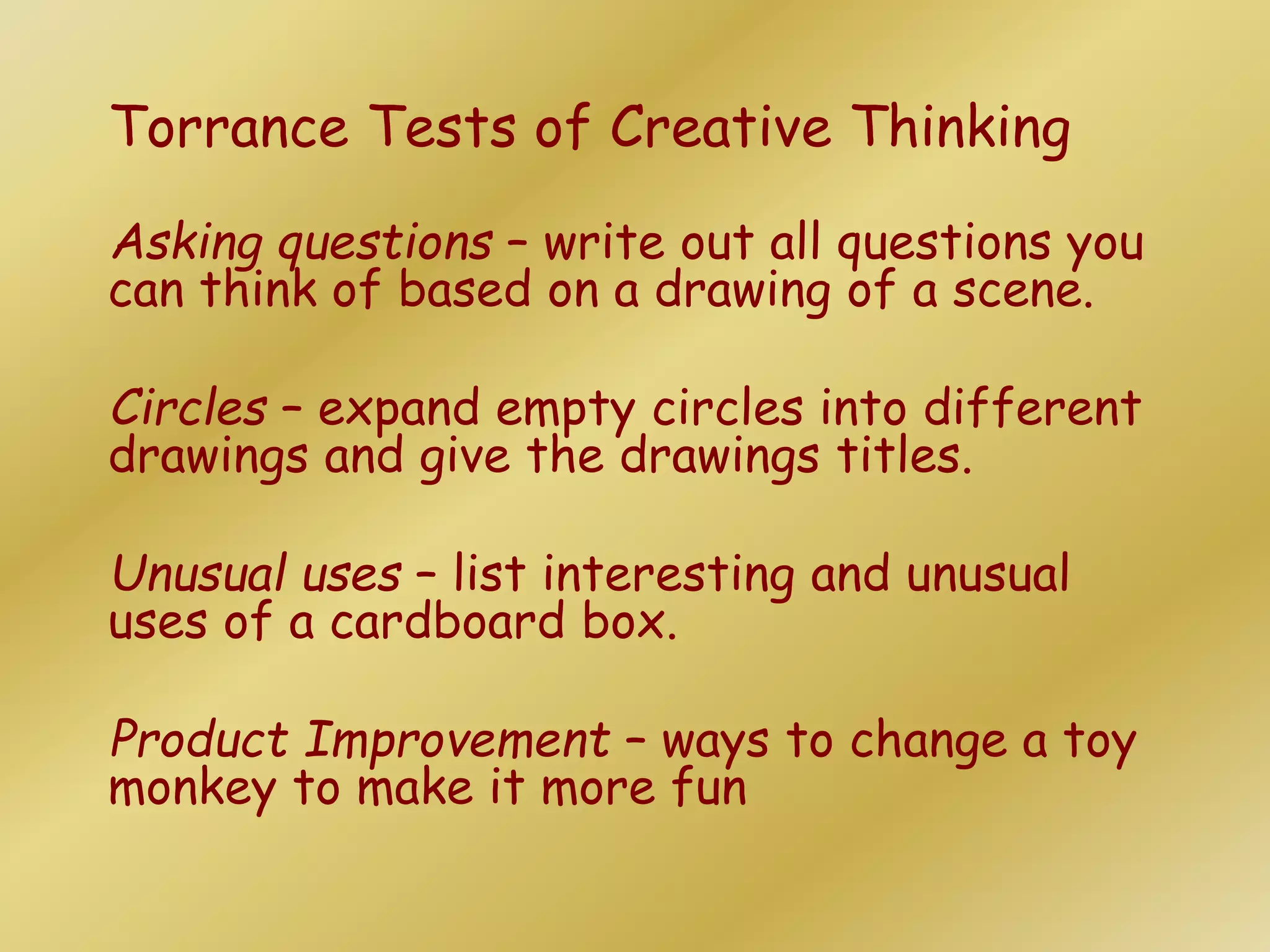 Torrance Tests of Creative Thinking

Asking questions – write out all questions you can think of based on a drawing of a scene.

Circles – expand empty circles into different drawings and give the drawings titles.

Unusual uses – list interesting and unusual uses of a cardboard box.

Product Improvement – ways to change a toy monkey to make it more fun